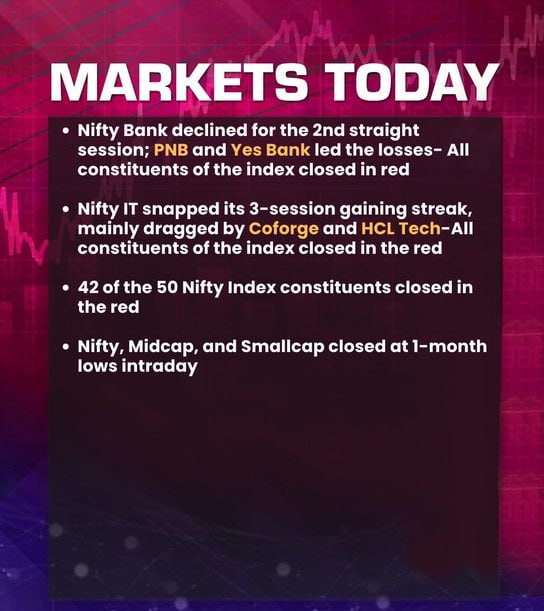 MARKETS TODAY

• Nifty Bank declined for the 2nd straight session; PNB and Yes Bank led the losses- All constituents of the index closed in red

• Nifty IT snapped its 3-session gaining streak, mainly dragged by Coforge and HCL Tech-All constituents of the index closed in the red

• 42 of the 50 Nifty Index constituents closed in the red

• Nifty, Midcap, and Smallcap closed at 1-month lows intraday